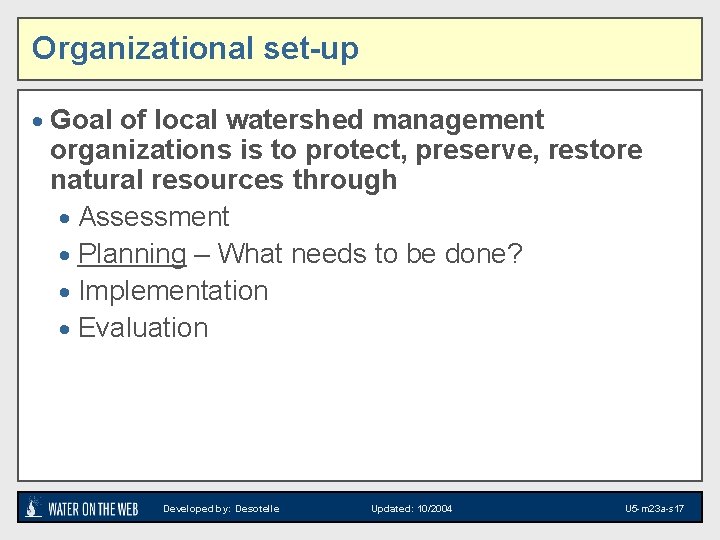 Organizational set-up

• Goal of local watershed management organizations is to protect, preserve, restore natural resources through
• Assessment
• Planning – What needs to be done?
• Implementation
• Evaluation

WATER ON THE WEB Developed by: Desotelle Updated: 10/2004 U5-m23a-s17